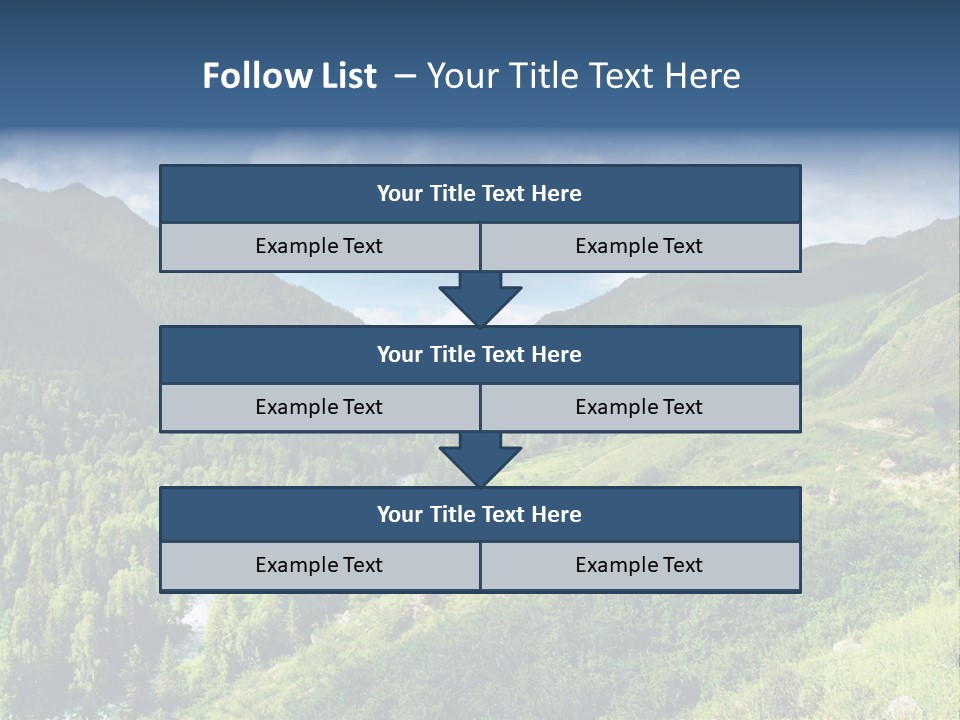 Follow List – Your Title Text Here

Your Title Text Here

Example Text

Example Text

Your Title Text Here

Example Text

Example Text

Your Title Text Here

Example Text

Example Text